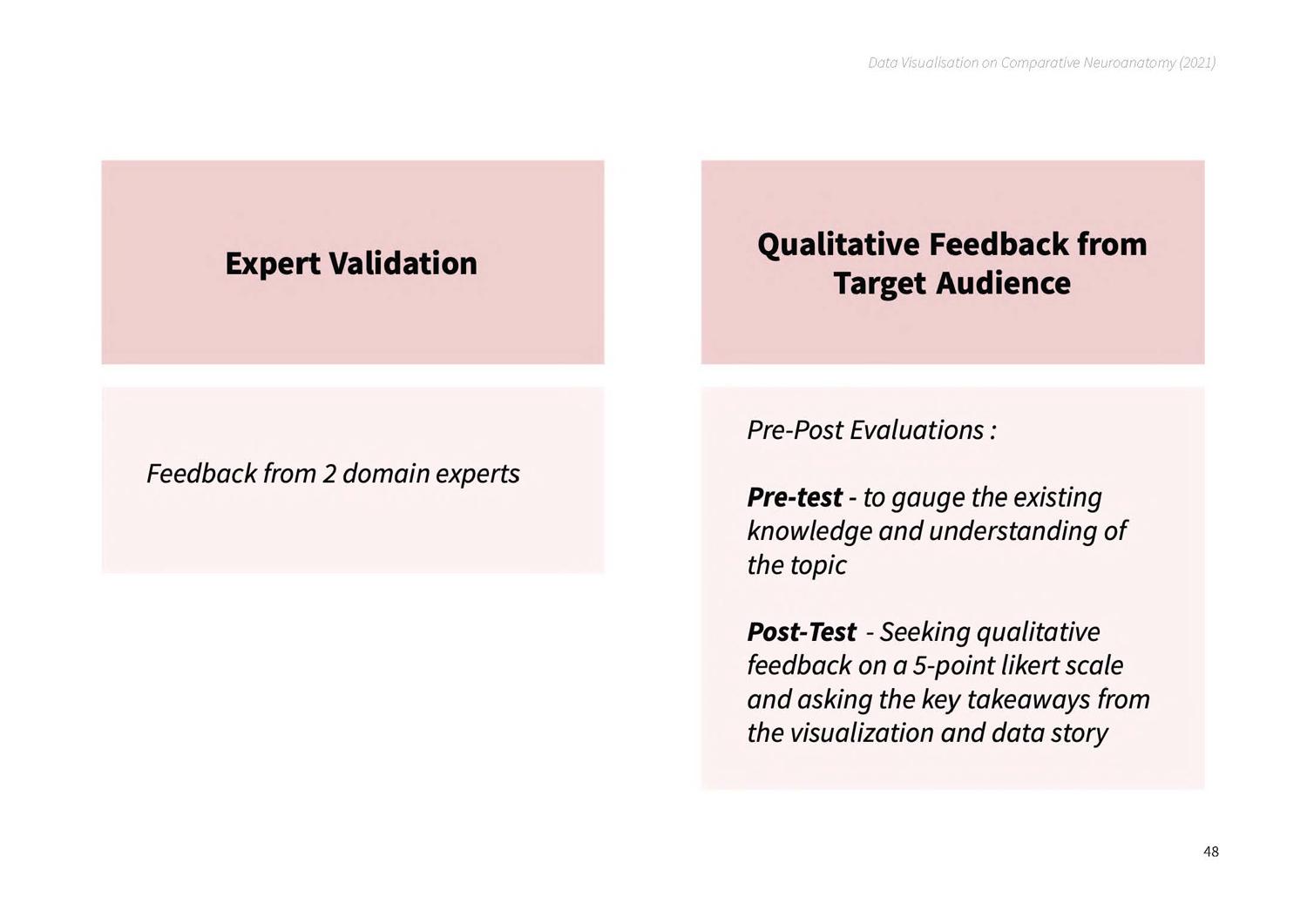 Data Visualisation on Comparative Neuroanatomy (2021)

Expert Validation

Feedback from 2 domain experts

Qualitative Feedback from Target Audience

Pre-Post Evaluations :

Pre-test - to gauge the existing knowledge and understanding of the topic

Post-Test - Seeking qualitative feedback on a 5-point likert scale and asking the key takeaways from the visualization and data story

48